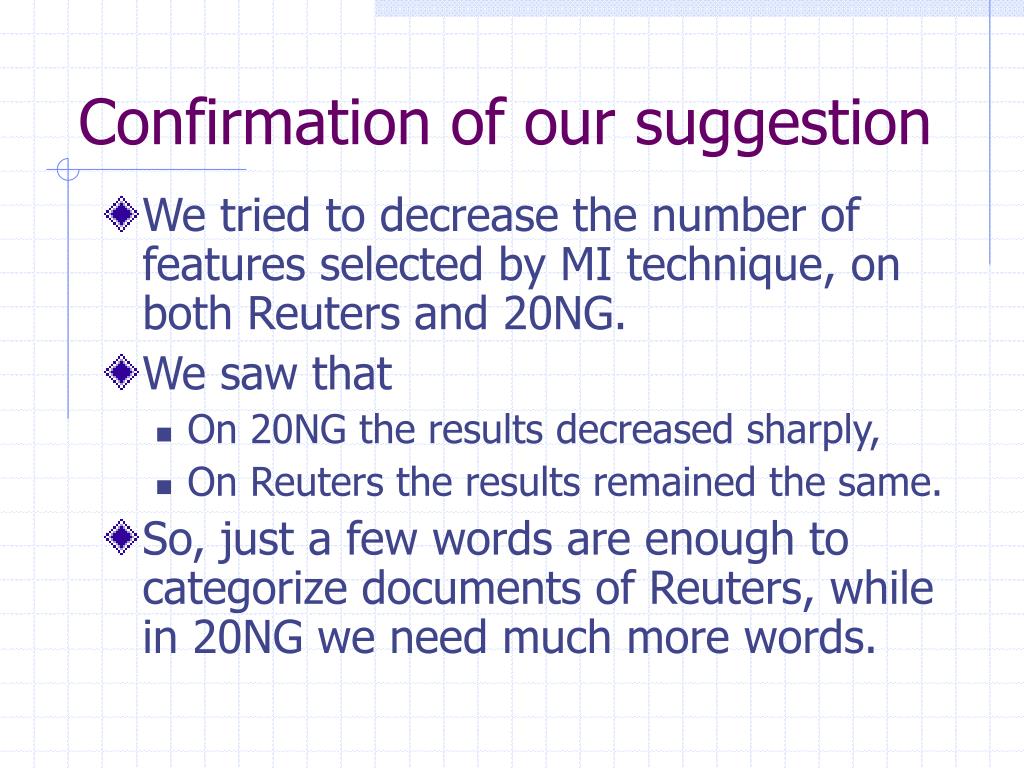 Confirmation of our suggestion

We tried to decrease the number of features selected by MI technique, on both Reuters and 20NG.

We saw that

On 20NG the results decreased sharply,

On Reuters the results remained the same.

So, just a few words are enough to categorize documents of Reuters, while in 20NG we need much more words.